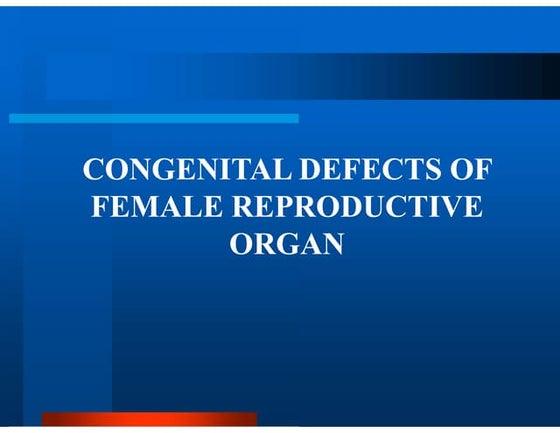 CONGENITAL DEFECTS OF FEMALE REPRODUCTIVE ORGAN